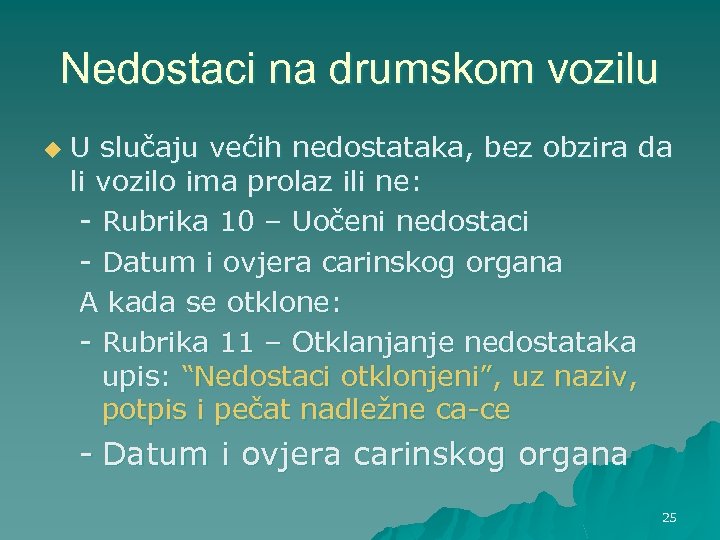 Nedostaci na drumskom vozilu

U slučaju većih nedostataka, bez obzira da li vozilo ima prolaz ili ne:

- Rubrika 10 – Uočeni nedostaci
- Datum i ovjera carinskog organa

A kada se otklone:

- Rubrika 11 – Otklanjanje nedostataka upis: “Nedostaci otklonjeni”, uz naziv, potpis i pečat nadležne ca-ce
- Datum i ovjera carinskog organa

25